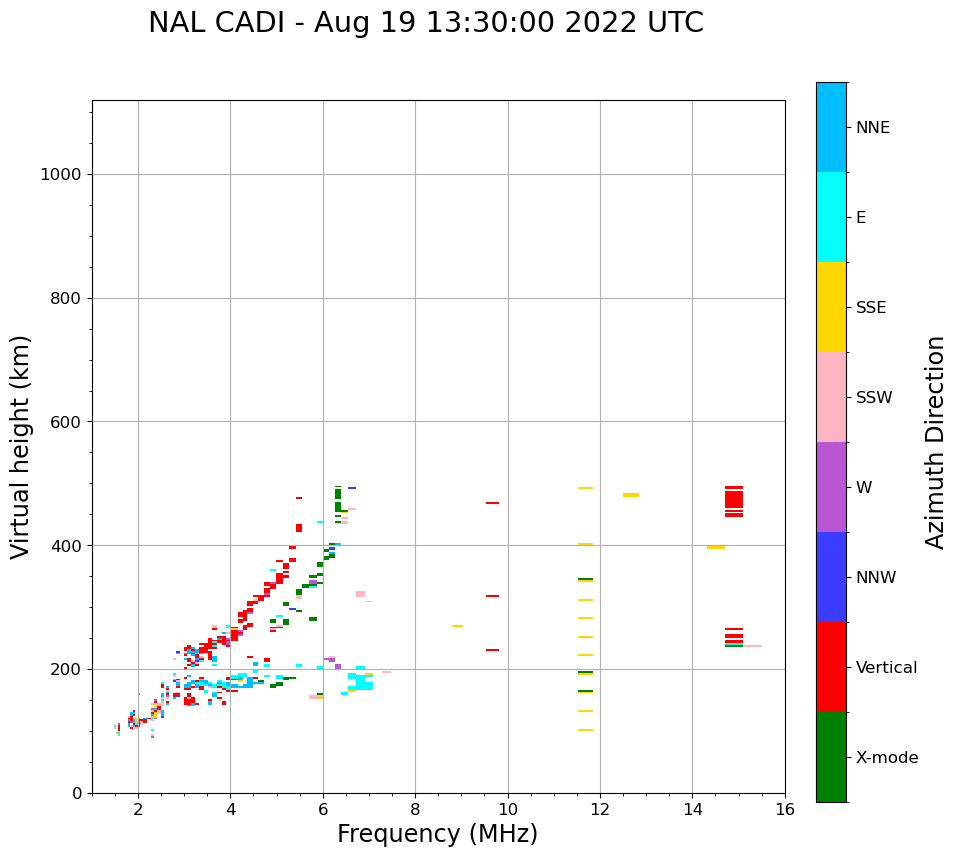 NAL CADI - Aug 19 13:30:00 2022 UTC

Virtual height (km)

1000
800
600
400
200
0

2
4
6
8
10
12
14
16

Frequency (MHz)

NNE
E
SSE
SSW
W
NNW
Vertical
X-mode

Azimuth Direction